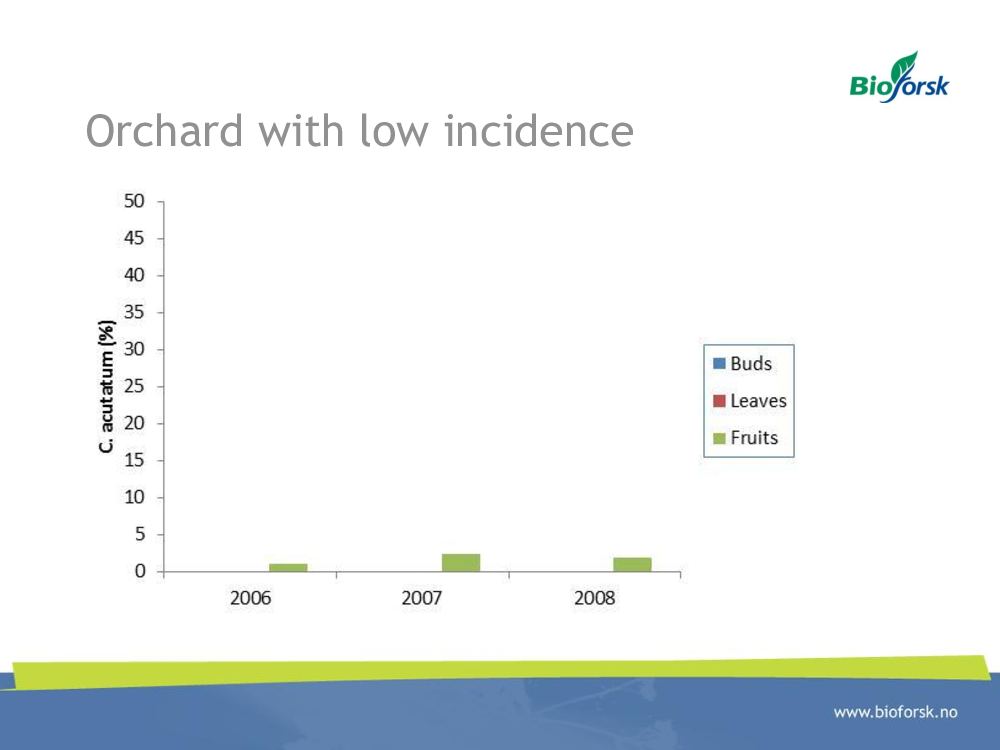 Bioforsk

Orchard with low incidence

C. acutatum (%)

50
45
40
35
30
25
20
15
10
5
0

2006
2007
2008

Buds
Leaves
Fruits

www.bioforsk.no